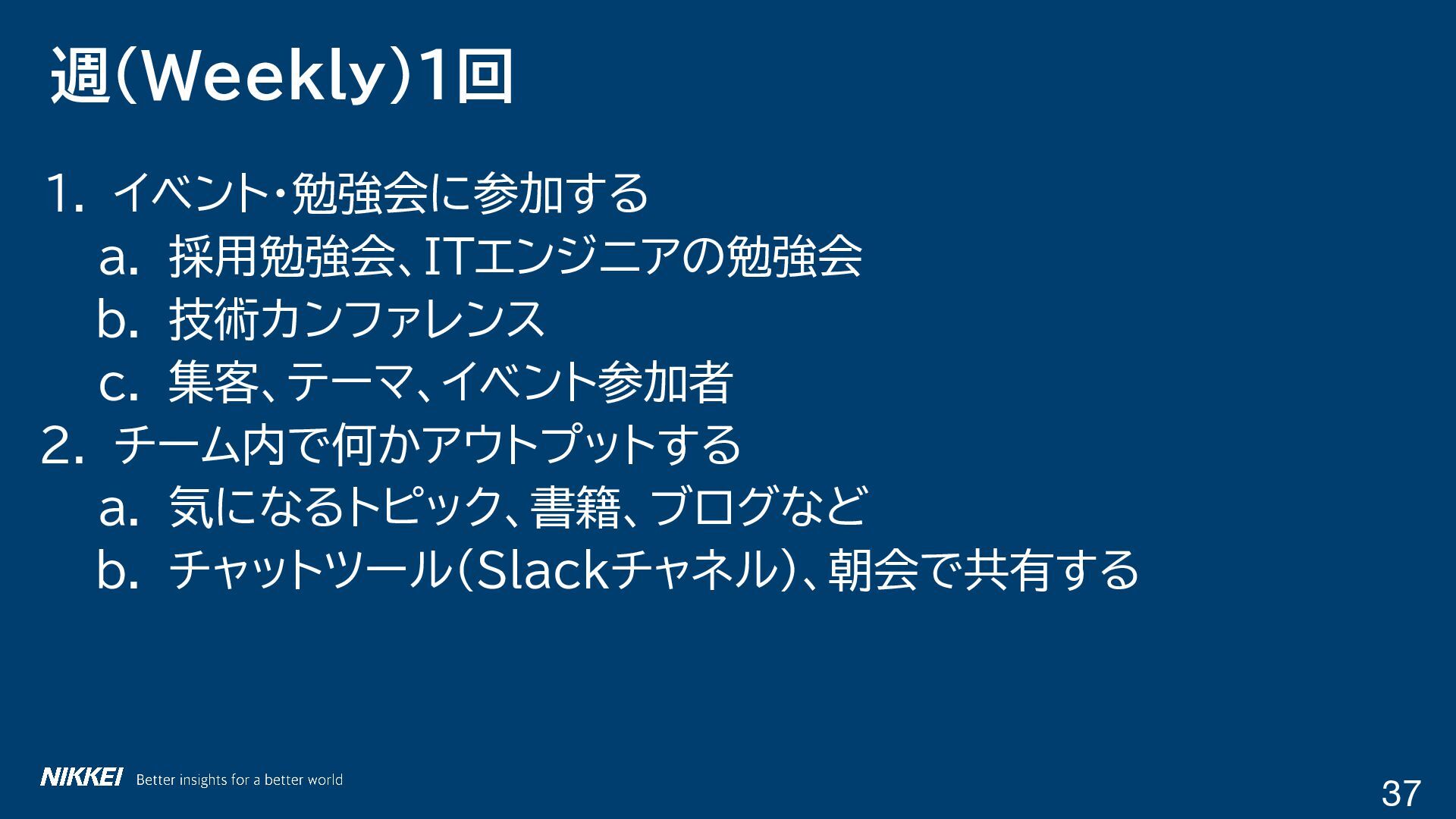 週(Weekly)1回

1. イベント・勉強会に参加する
 a. 採用勉強会、ITエンジニアの勉強会
 b. 技術カンファレンス
 c. 集客、テーマ、イベント参加者
2. チーム内で何かアウトプットする
 a. 気になるトピック、書籍、ブログなど
 b. チャットツール(Slackチャネル)、朝会で共有する

NIKKEI Better insights for a better world

37